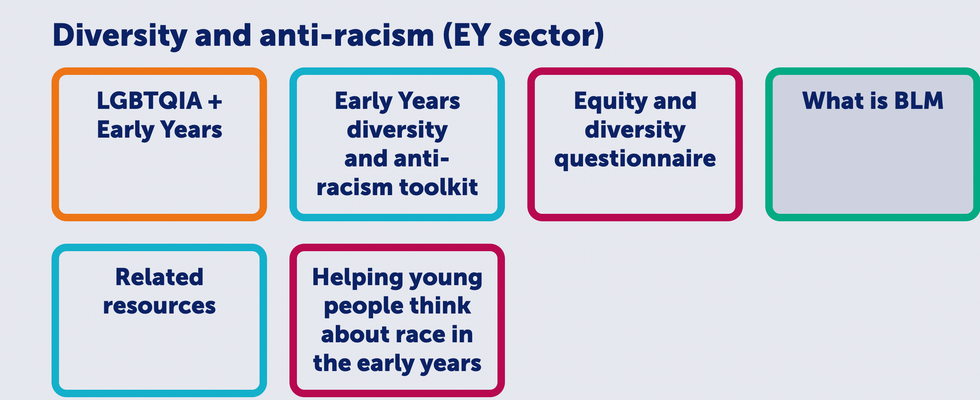 Diversity and anti-racism (EY sector)

LGBTQIA + Early Years

Early Years diversity and anti-racism toolkit

Equity and diversity questionnaire

What is BLM

Related resources

Helping young people think about race in the early years